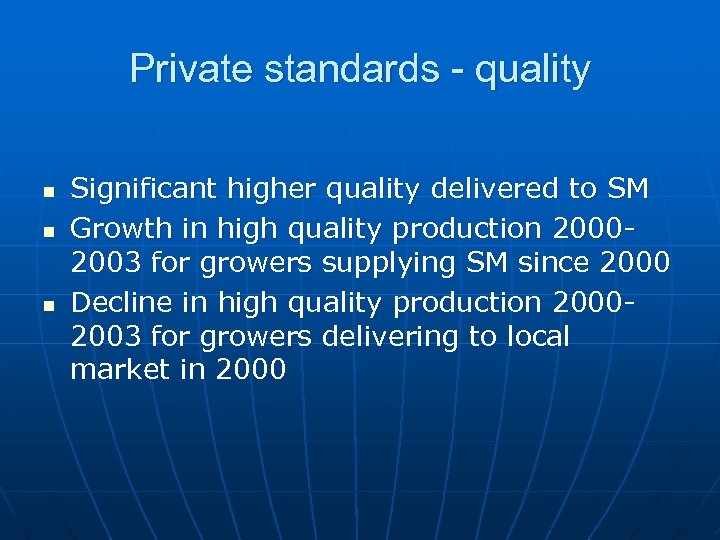 Private standards - quality

- Significant higher quality delivered to SM
- Growth in high quality production 2000-2003 for growers supplying SM since 2000
- Decline in high quality production 2000-2003 for growers delivering to local market in 2000